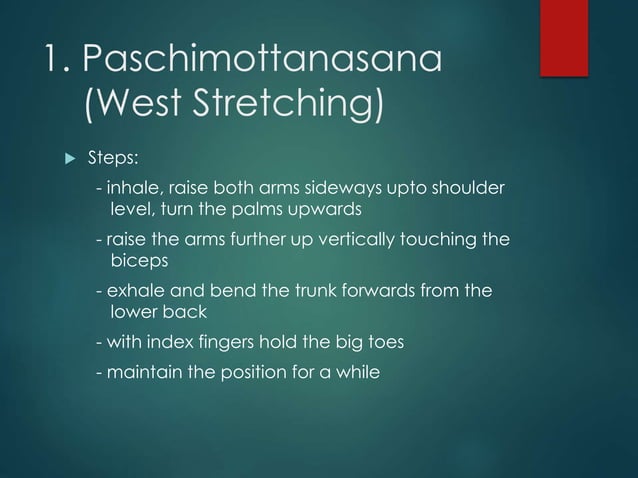 1. Paschimottanasana (West Stretching)

Steps:

- inhale, raise both arms sideways upto shoulder level, turn the palms upwards

- raise the arms further up vertically touching the biceps

- exhale and bend the trunk forwards from the lower back

- with index fingers hold the big toes

- maintain the position for a while